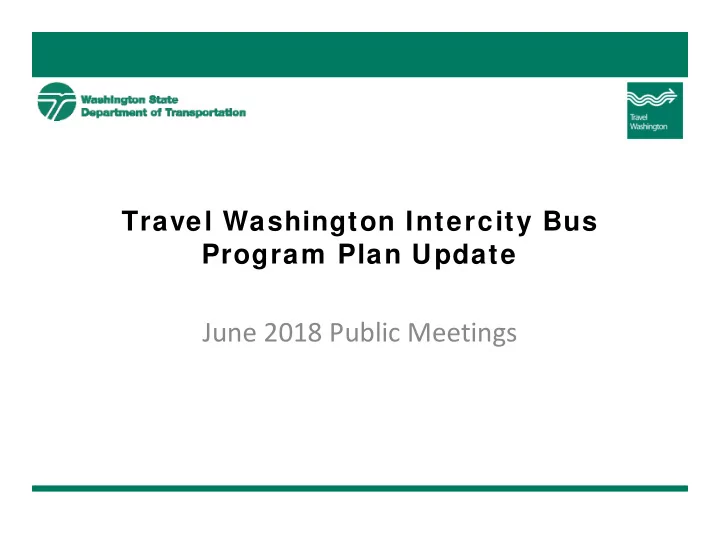 Washington State
Department of Transportation

Travel
Washington

Travel Washington Intercity Bus Program Plan Update

June 2018 Public Meetings